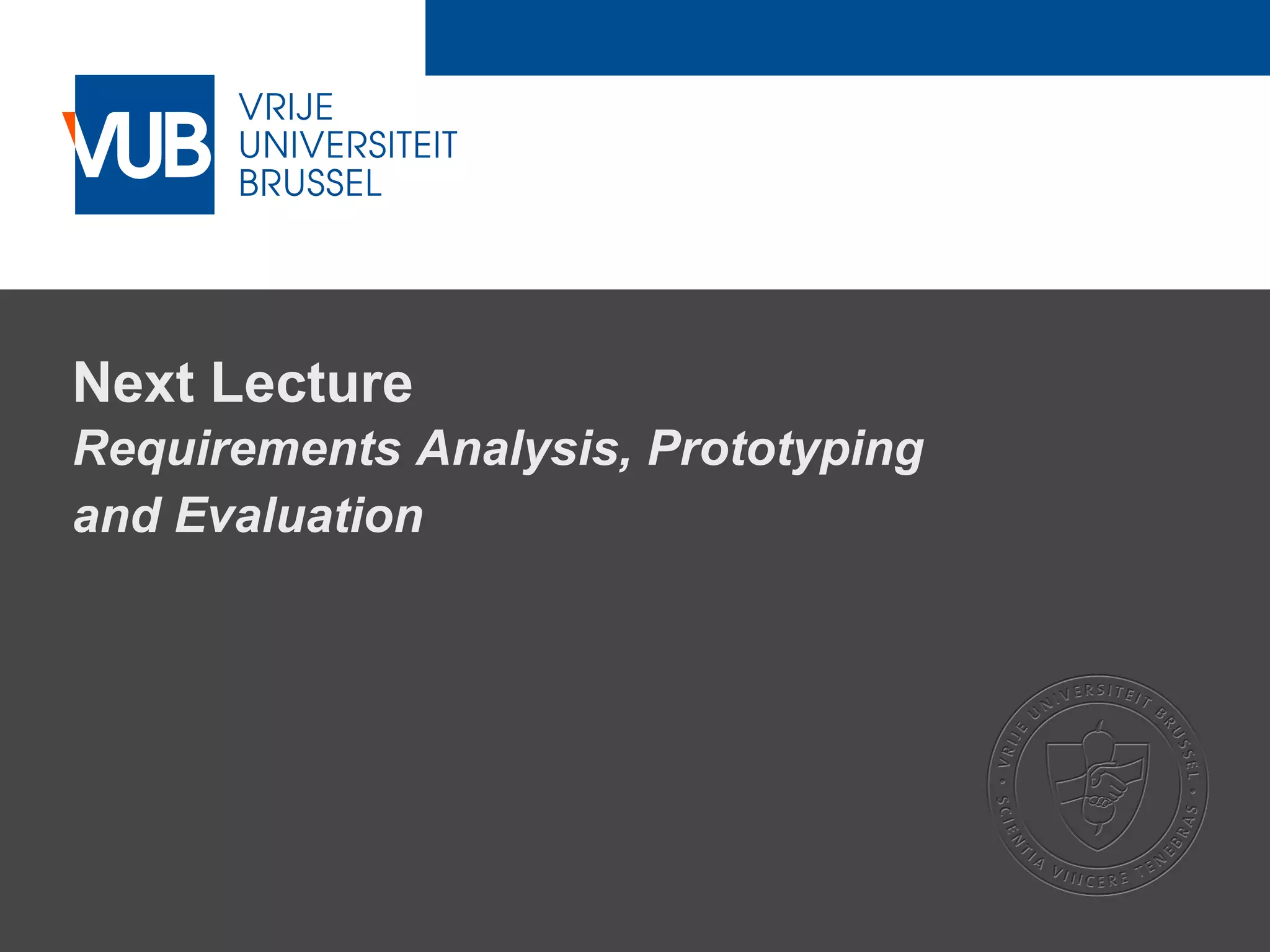 VUB VRIJE UNIVERSITEIT BRUSSEL

Next Lecture

Requirements Analysis, Prototyping and Evaluation

VRIJE UNIVERSITEIT BRUSSEL • SCIENTIA VINCERE TENEBRAS •